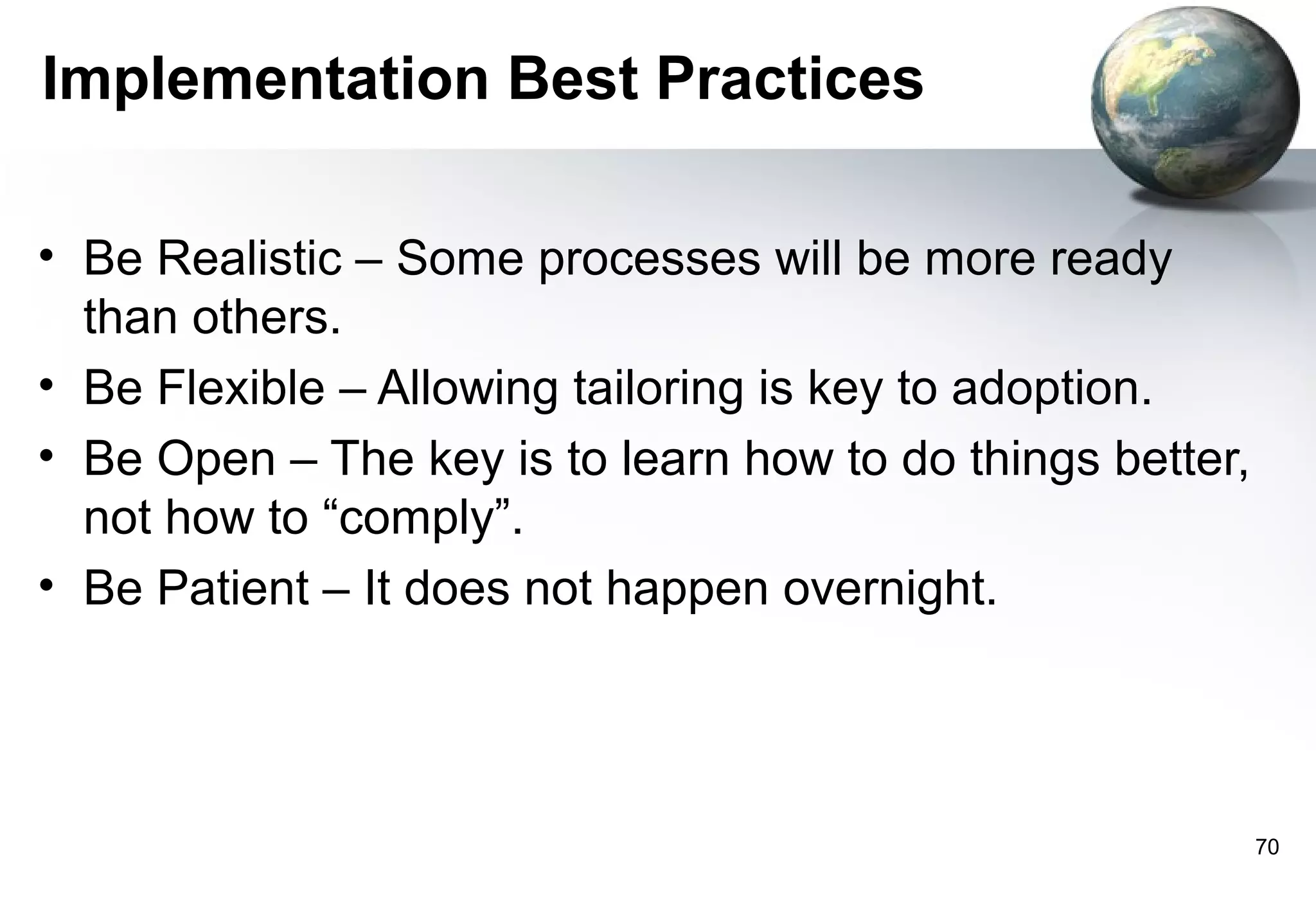 Implementation Best Practices

• Be Realistic – Some processes will be more ready than others.
• Be Flexible – Allowing tailoring is key to adoption.
• Be Open – The key is to learn how to do things better, not how to “comply”.
• Be Patient – It does not happen overnight.

70